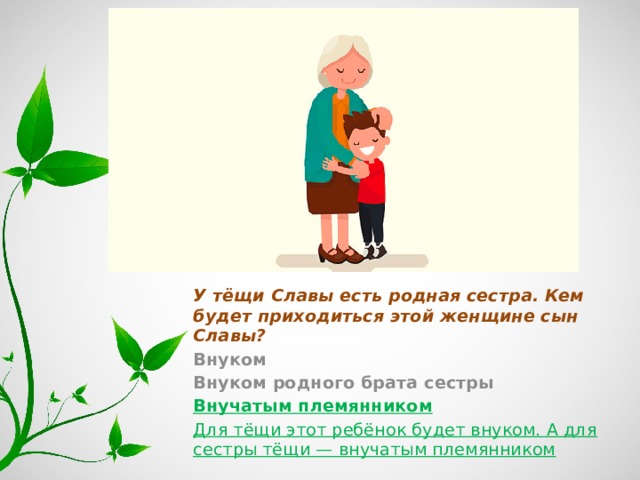 У тёщи Славы есть родная сестра. Кем будет приходиться этой женщине сын Славы?

Внуком

Внуком родного брата сестры

Внучатым племянником

Для тёщи этот ребёнок будет внуком. А для сестры тёщи — внучатым племянником